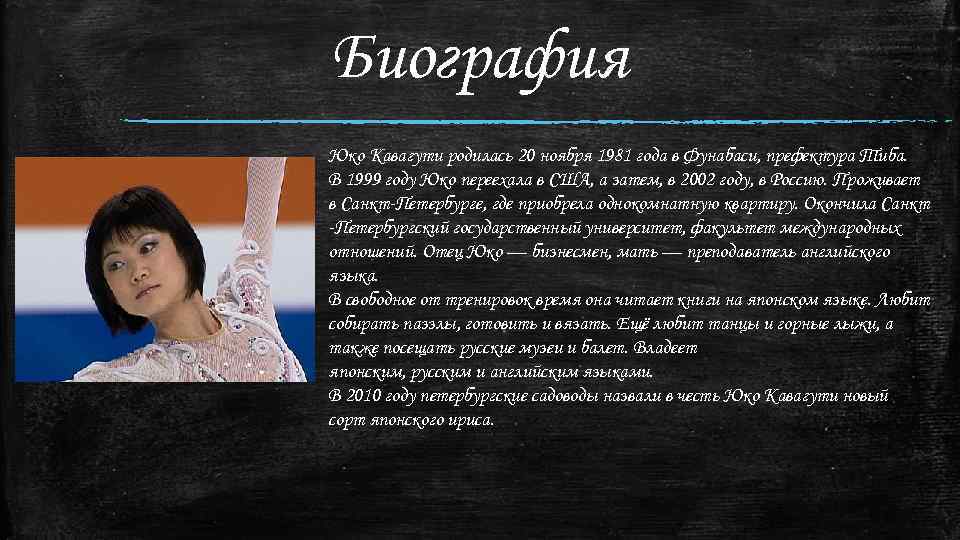 Биография

Юко Кавагути родилась 20 ноября 1981 года в Фунабаси, префектура Тиба.
В 1999 году Юко переехала в США, а затем, в 2002 году, в Россию. Проживает в Санкт-Петербурге, где приобрела однокомнатную квартиру. Окончила Санкт -Петербургский государственный университет, факультет международных отношений. Отец Юко — бизнесмен, мать — преподаватель английского языка.
В свободное от тренировок время она читает книги на японском языке. Любит собирать паззлы, готовить и вязать. Ещё любит танцы и горные лыжи, а также посещать русские музеи и балет. Владеет японским, русским и английским языками.
В 2010 году петербургские садоводы назвали в честь Юко Кавагути новый сорт японского ириса.